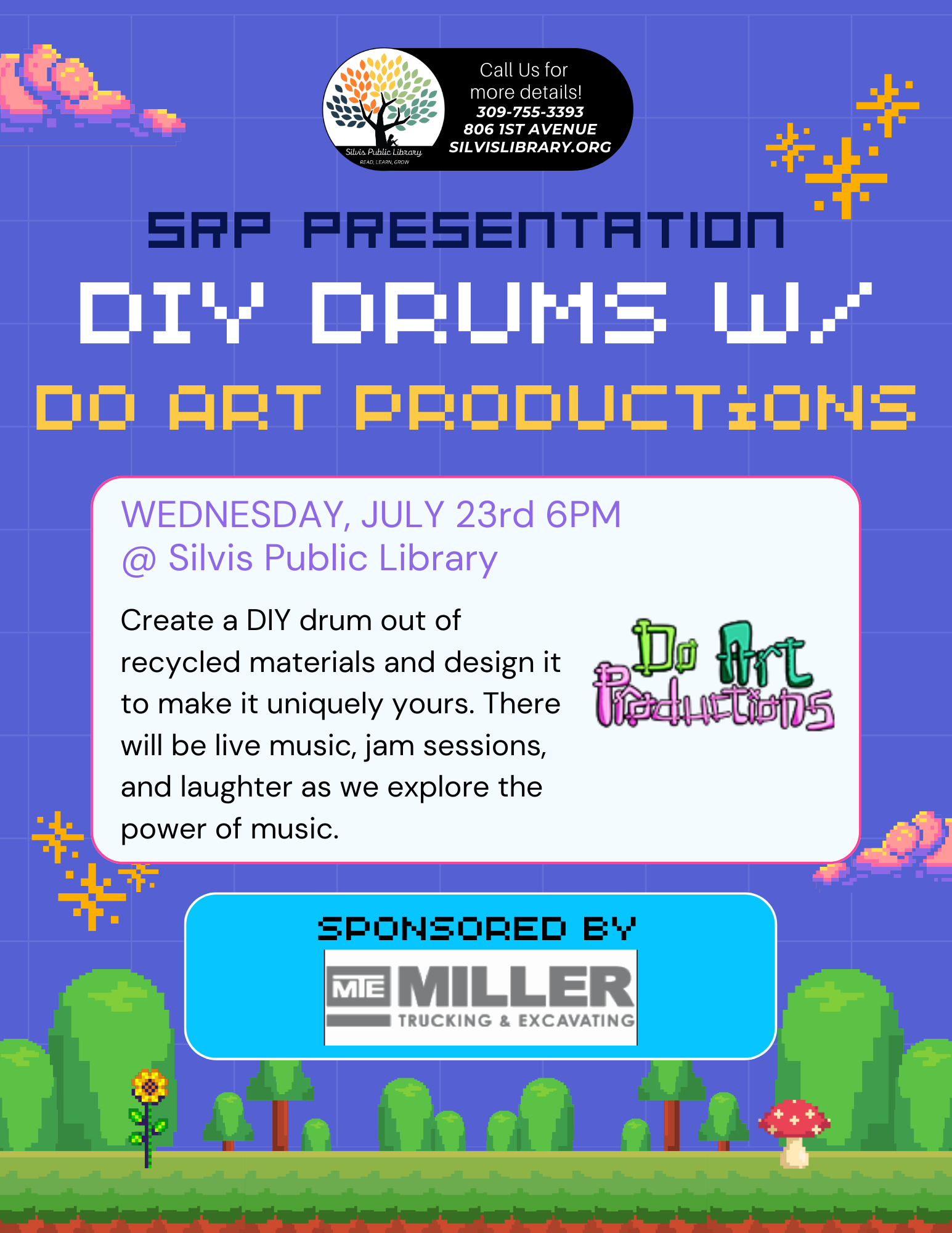 Silvis Public Library
READ, LEARN, GROW

Call Us for more details!
309-755-3393
806 1ST AVENUE
SILVISLIBRARY.ORG

SRP PRESENTATION

DIY DRUMS W/

DO ART PRODUCTIONS

WEDNESDAY, JULY 23rd 6PM
@ Silvis Public Library

Create a DIY drum out of recycled materials and design it to make it uniquely yours. There will be live music, jam sessions, and laughter as we explore the power of music.

Do Art Productions

SPONSORED BY

MTE MILLER
TRUCKING & EXCAVATING